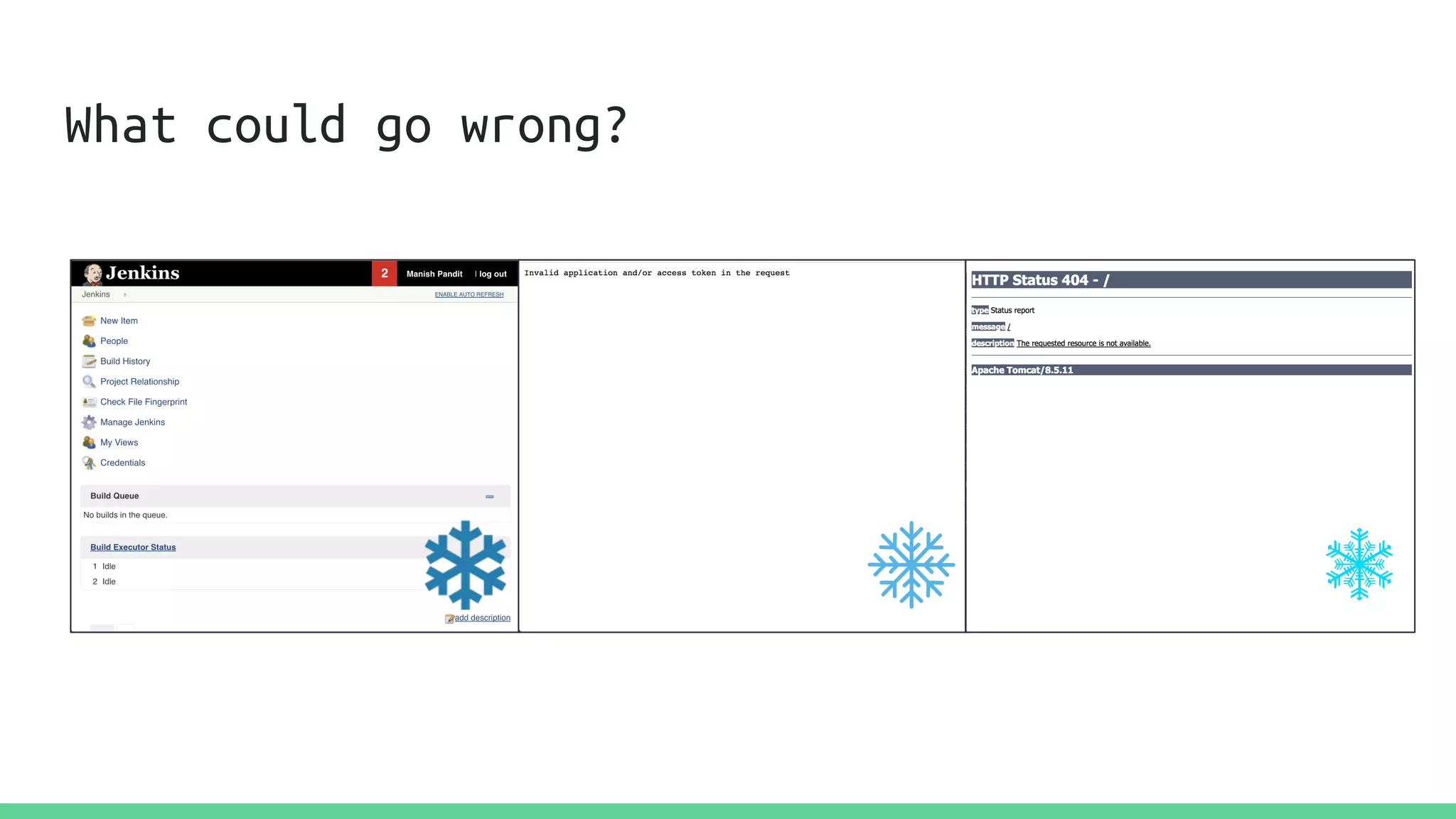 What could go wrong?

Jenkins 2 Manish Pandit | log out

Jenkins

ENABLE AUTO REFRESH

New Item
People
Build History
Project Relationship
Check File Fingerprint
Manage Jenkins
My Views
Credentials

Build Queue

No builds in the queue.

Build Executor Status

1 Idle
2 Idle

add description

Invalid application and/or access token in the request

HTTP Status 404 - /

type Status report

message /

description The requested resource is not available.

Apache Tomcat/8.5.11